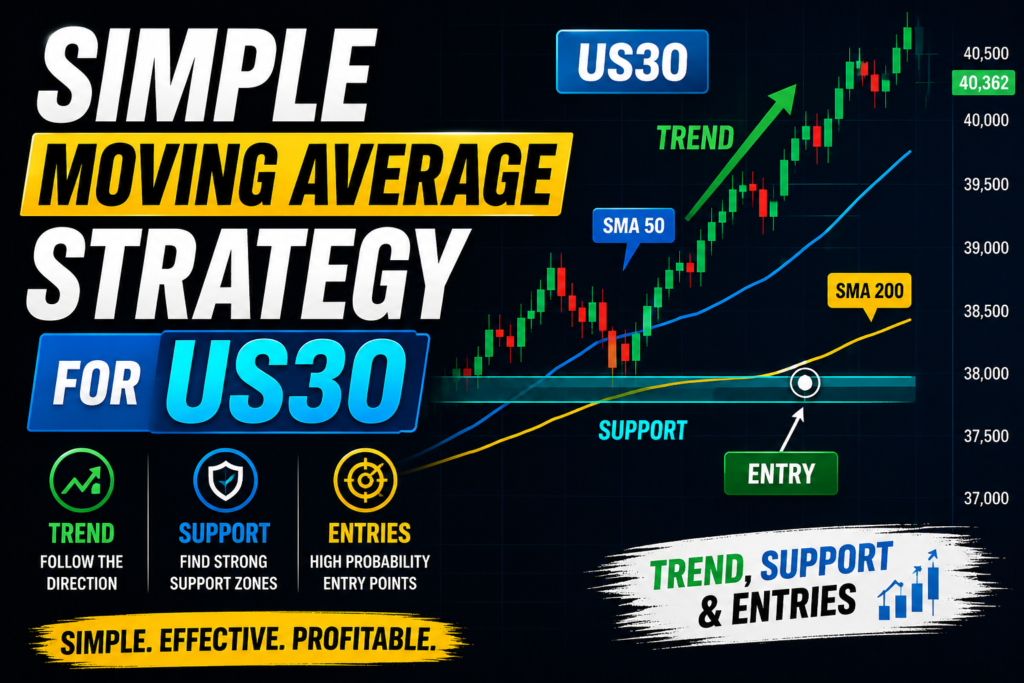 SIMPLE
MOVING AVERAGE
STRATEGY
FOR US30

US30

TREND

SMA 50

SMA 200

SUPPORT

ENTRY

40,500
40,362
40,000
39,500
39,000
38,500
38,000
37,500
37,000

TREND
FOLLOW THE DIRECTION

SUPPORT
FIND STRONG SUPPORT ZONES

ENTRIES
HIGH PROBABILITY ENTRY POINTS

SIMPLE. EFFECTIVE. PROFITABLE.

TREND, SUPPORT & ENTRIES